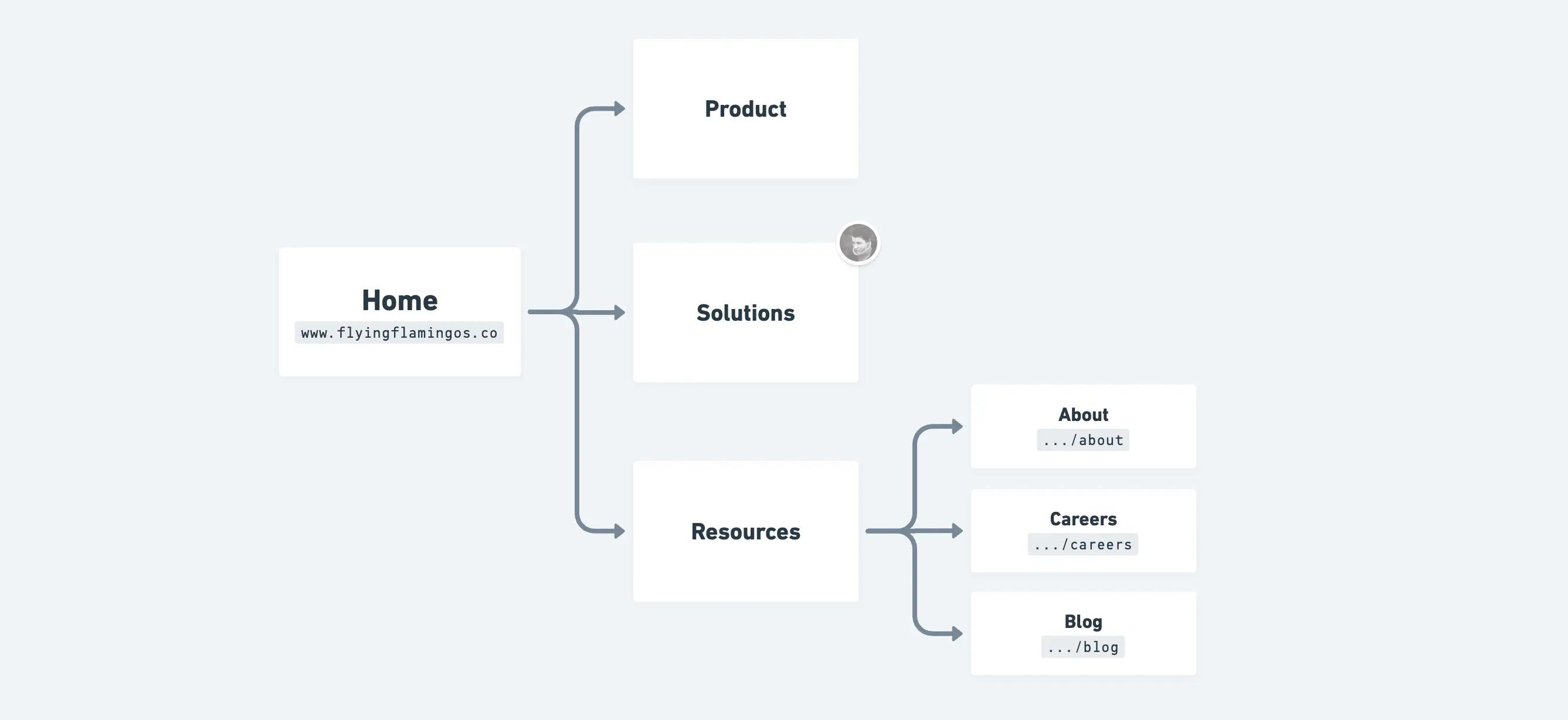 Home
www.flyingflamingos.co

Product

Solutions

Resources

About
.../about

Careers
.../careers

Blog
.../blog